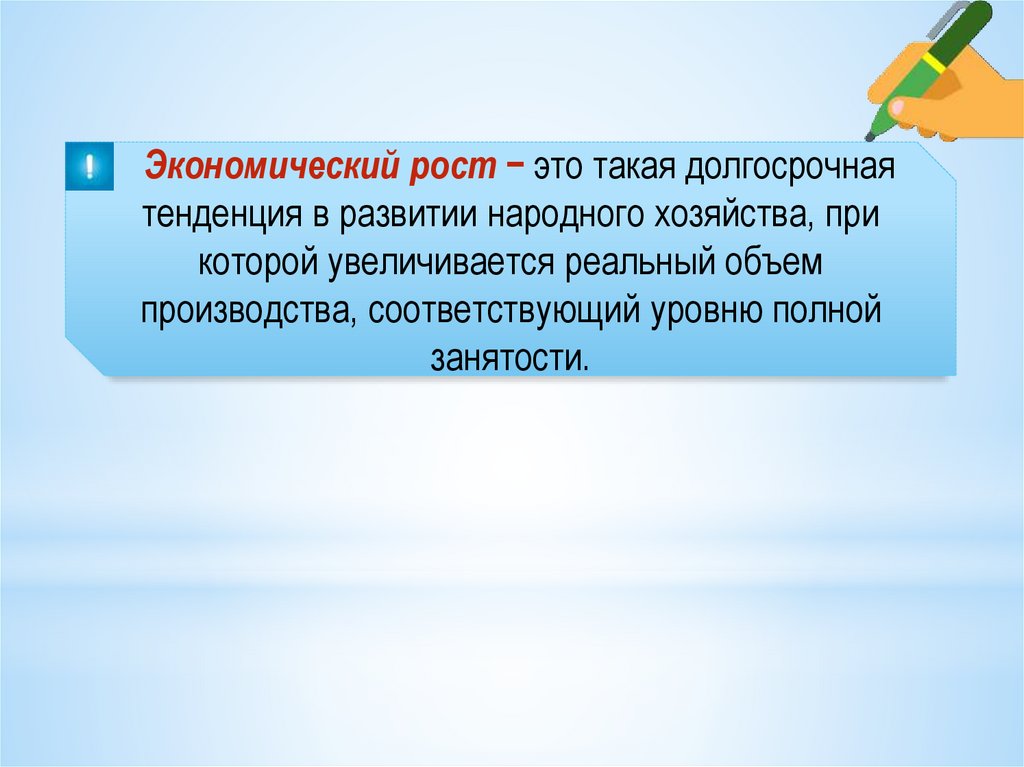 !

Экономический рост − это такая долгосрочная тенденция в развитии народного хозяйства, при которой увеличивается реальный объем производства, соответствующий уровню полной занятости.